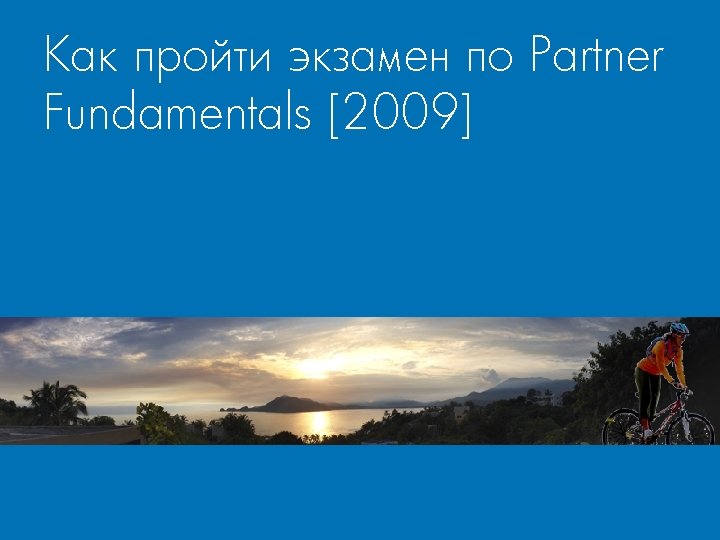 Как пройти экзамен по Partner Fundamentals [2009]